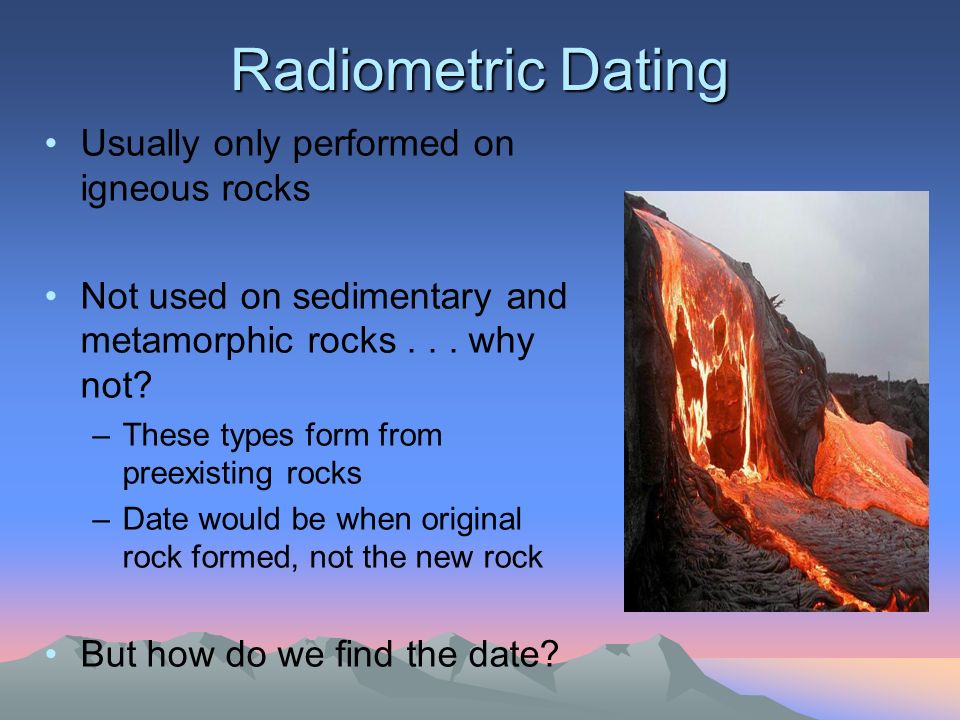 Radiometric Dating

• Usually only performed on igneous rocks

• Not used on sedimentary and metamorphic rocks . . . why not?

– These types form from preexisting rocks

– Date would be when original rock formed, not the new rock

• But how do we find the date?